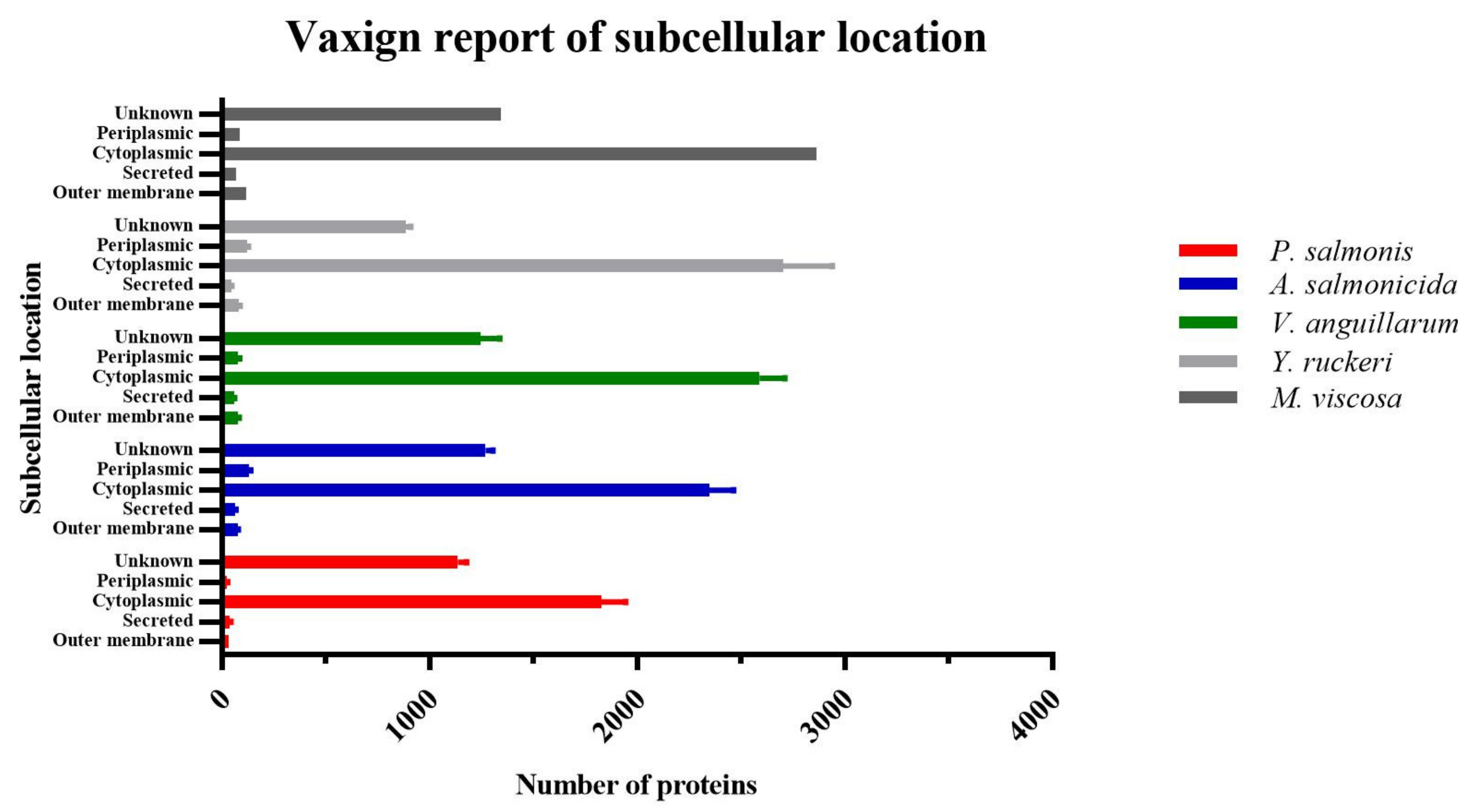 Vaxign report of subcellular location

Subcellular location

Unknown
Periplasmic
Cytoplasmic
Secreted
Outer membrane
Unknown
Periplasmic
Cytoplasmic
Secreted
Outer membrane
Unknown
Periplasmic
Cytoplasmic
Secreted
Outer membrane
Unknown
Periplasmic
Cytoplasmic
Secreted
Outer membrane
Unknown
Periplasmic
Cytoplasmic
Secreted
Outer membrane

0
1000
2000
3000
4000

Number of proteins

P. salmonis
A. salmonicida
V. anguillarum
Y. ruckeri
M. viscosa